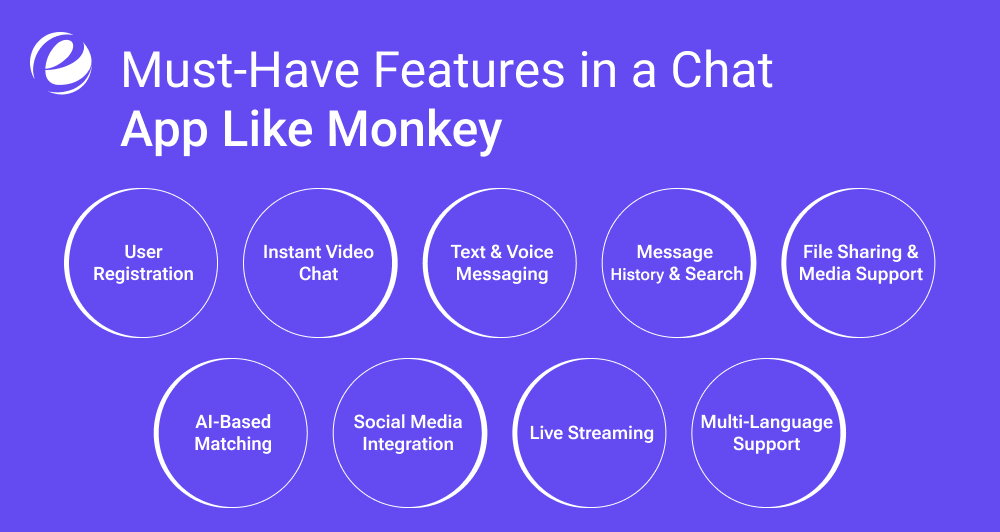 Must-Have Features in a Chat App Like Monkey

User Registration

Instant Video Chat

Text & Voice Messaging

Message History & Search

File Sharing & Media Support

AI-Based Matching

Social Media Integration

Live Streaming

Multi-Language Support